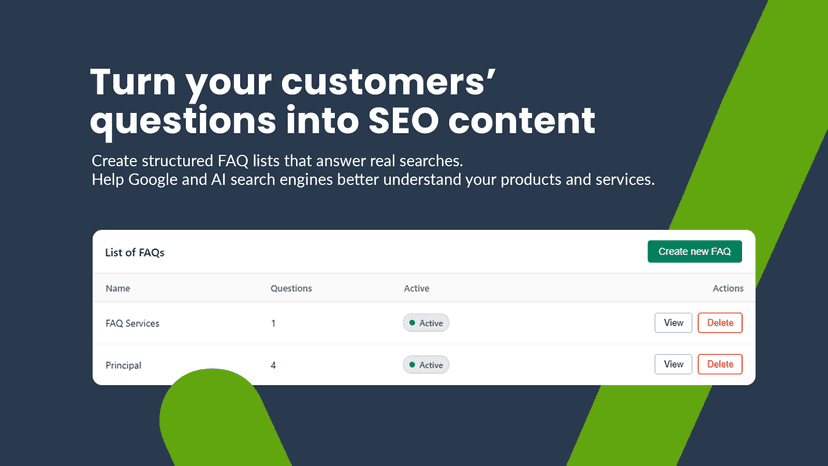 Turn your customers' questions into SEO content

Create structured FAQ lists that answer real searches.
Help Google and AI search engines better understand your products and services.

List of FAQs

Create new FAQ

| Name | Questions | Active | Actions |
|---|---|---|---|
| FAQ Services | 1 | Active | View Delete |
| Principal | 4 | Active | View Delete |